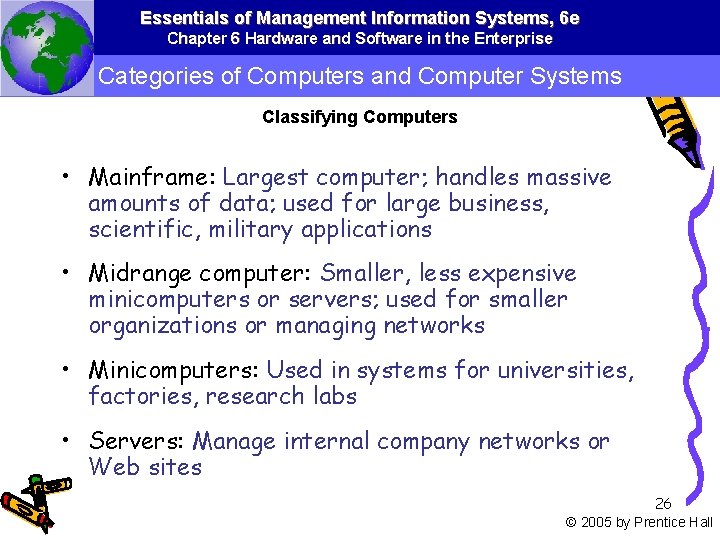 Essentials of Management Information Systems, 6e
Chapter 6 Hardware and Software in the Enterprise

Categories of Computers and Computer Systems

Classifying Computers

• Mainframe: Largest computer; handles massive amounts of data; used for large business, scientific, military applications

• Midrange computer: Smaller, less expensive minicomputers or servers; used for smaller organizations or managing networks

• Minicomputers: Used in systems for universities, factories, research labs

• Servers: Manage internal company networks or Web sites

26

© 2005 by Prentice Hall